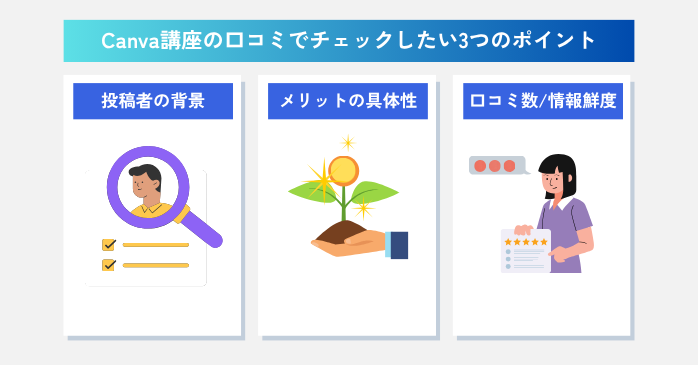 Canva講座の口コミでチェックしたい3つのポイント

投稿者の背景

メリットの具体性

口コミ数/情報鮮度